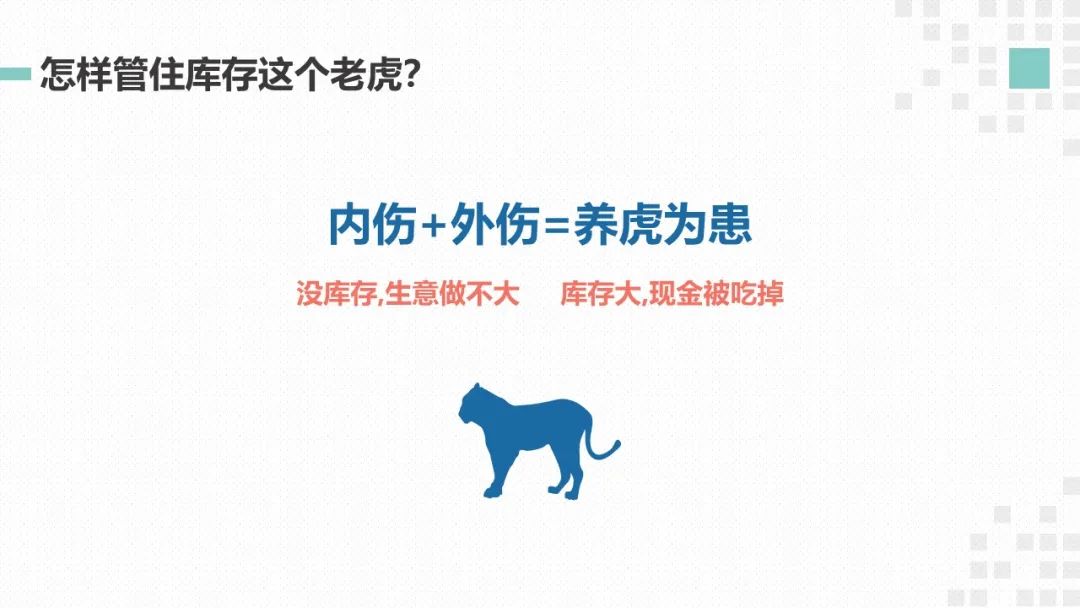 怎样管住库存这个老虎?

内伤+外伤=养虎为患

没库存,生意做不大　　库存大,现金被吃掉